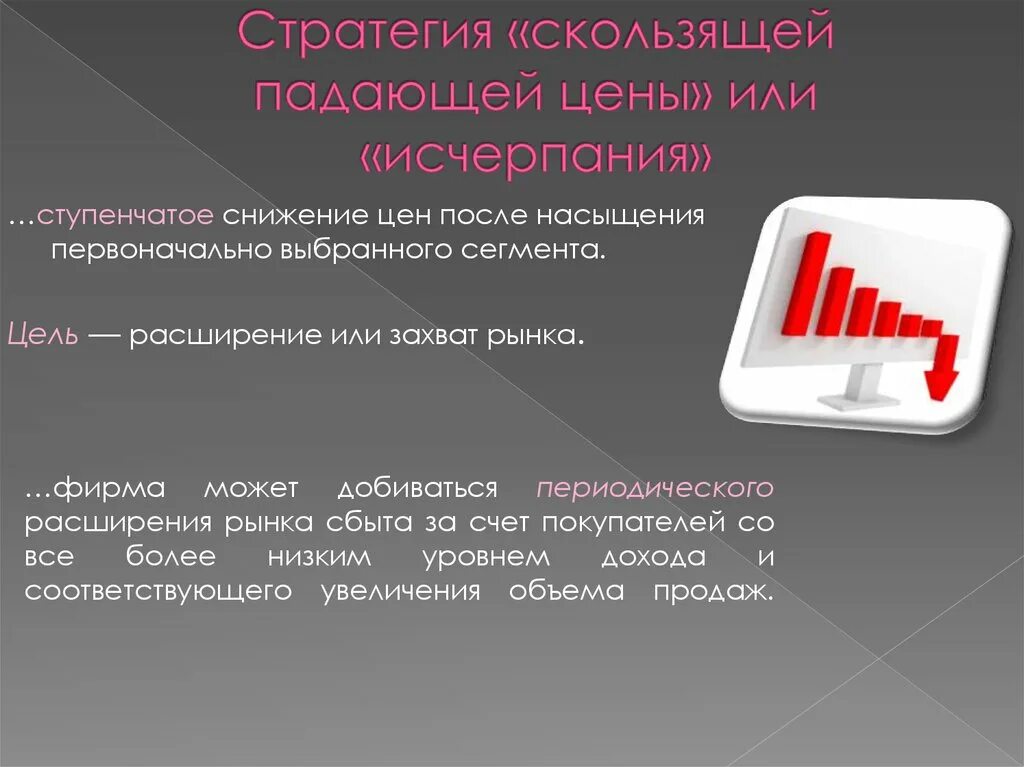 Стратегия «скользящей падающей цены» или «исчерпания»

…ступенчатое снижение цен после насыщения первоначально выбранного сегмента.

Цель — расширение или захват рынка.

…фирма может добиваться периодического расширения рынка сбыта за счет покупателей со все более низким уровнем дохода и соответствующего увеличения объема продаж.